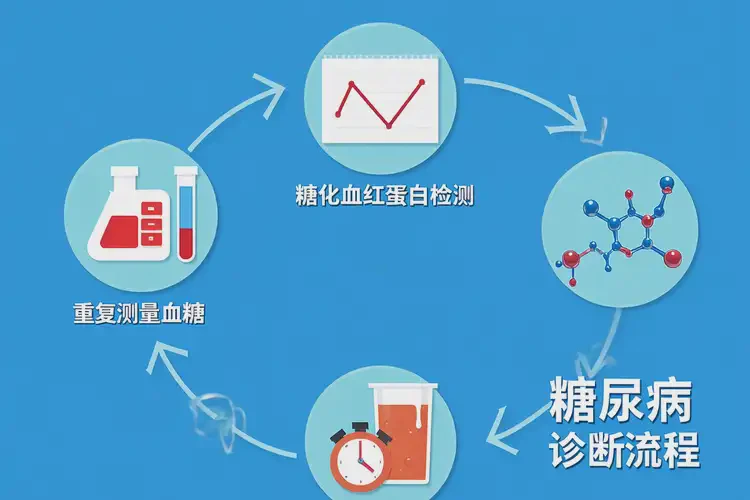 糖化血红蛋白检测

重复测量血糖

糖尿病
诊断流程